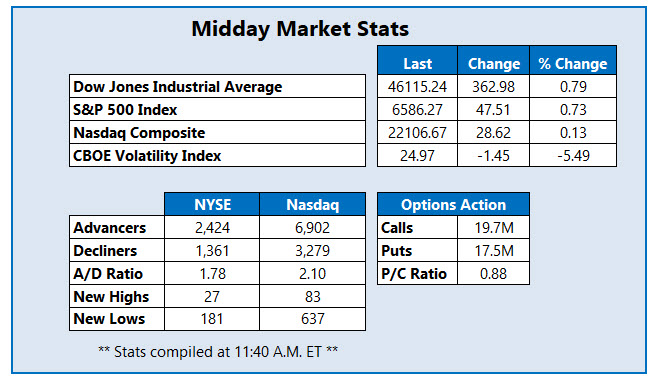 Midday Market Stats

| | Last | Change | % Change |
|---|---|---|---|
| Dow Jones Industrial Average | 46115.24 | 362.98 | 0.79 |
| S&P 500 Index | 6586.27 | 47.51 | 0.73 |
| Nasdaq Composite | 22106.67 | 28.62 | 0.13 |
| CBOE Volatility Index | 24.97 | -1.45 | -5.49 |

| | NYSE | Nasdaq |
|---|---|---|
| Advancers | 2,424 | 6,902 |
| Decliners | 1,361 | 3,279 |
| A/D Ratio | 1.78 | 2.10 |
| New Highs | 27 | 83 |
| New Lows | 181 | 637 |

| Options Action | |
|---|---|
| Calls | 19.7M |
| Puts | 17.5M |
| P/C Ratio | 0.88 |

** Stats compiled at 11:40 A.M. ET **